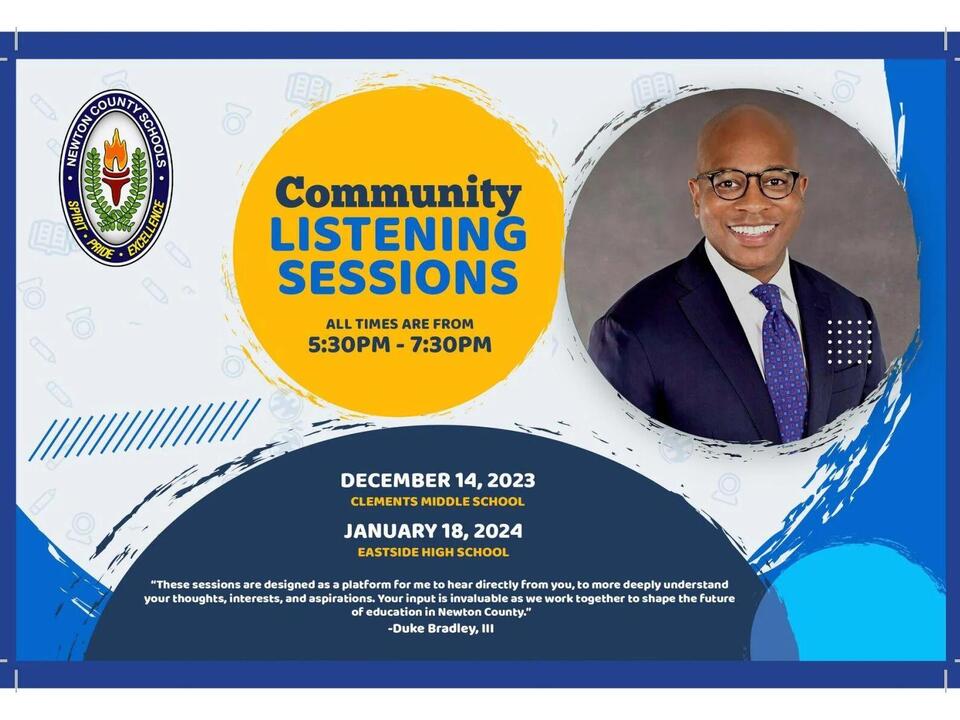 NEWTON COUNTY SCHOOLS
SPIRIT · PRIDE · EXCELLENCE

Community LISTENING SESSIONS

ALL TIMES ARE FROM
5:30PM - 7:30PM

DECEMBER 14, 2023
CLEMENTS MIDDLE SCHOOL

JANUARY 18, 2024
EASTSIDE HIGH SCHOOL

"These sessions are designed as a platform for me to hear directly from you, to more deeply understand your thoughts, interests, and aspirations. Your input is invaluable as we work together to shape the future of education in Newton County."

-Duke Bradley, III